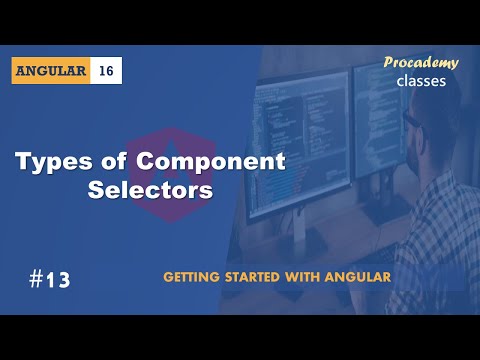 ANGULAR 16

Procademy
classes

Types of Component Selectors

#13

GETTING STARTED WITH ANGULAR